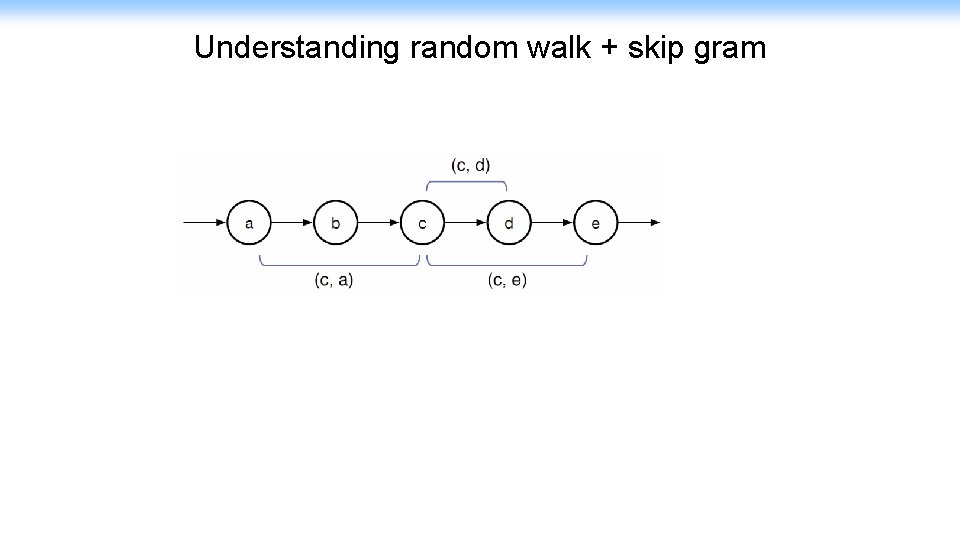 Understanding random walk + skip gram

(c, d)

a b c d e

(c, a) (c, e)